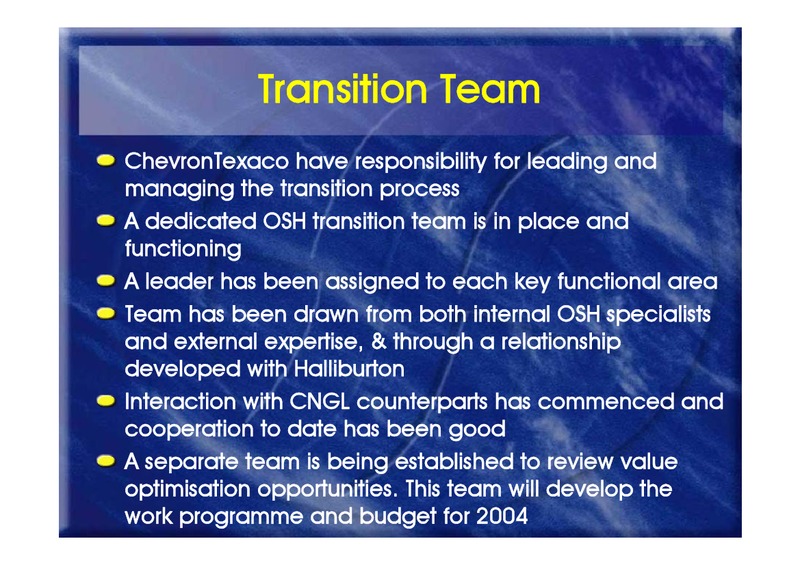 Transition Team

- ChevronTexaco have responsibility for leading and managing the transition process
- A dedicated OSH transition team is in place and functioning
- A leader has been assigned to each key functional area
- Team has been drawn from both internal OSH specialists and external expertise, & through a relationship developed with Halliburton
- Interaction with CNGL counterparts has commenced and cooperation to date has been good
- A separate team is being established to review value optimisation opportunities. This team will develop the work programme and budget for 2004